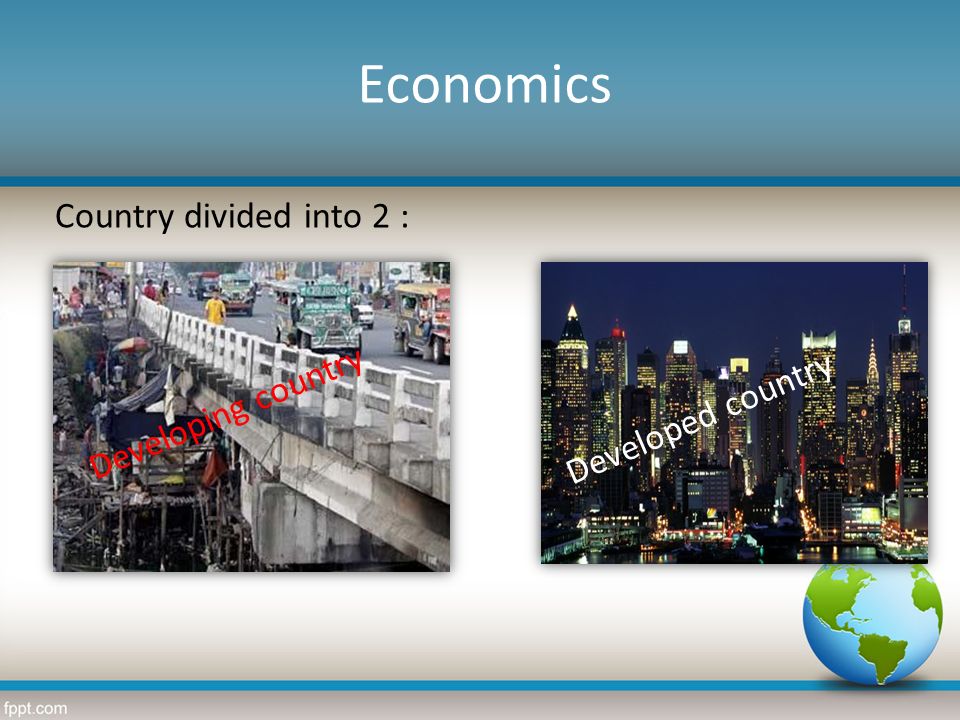 Economics

Country divided into 2 :

Developing country

Developed country

fppt.com